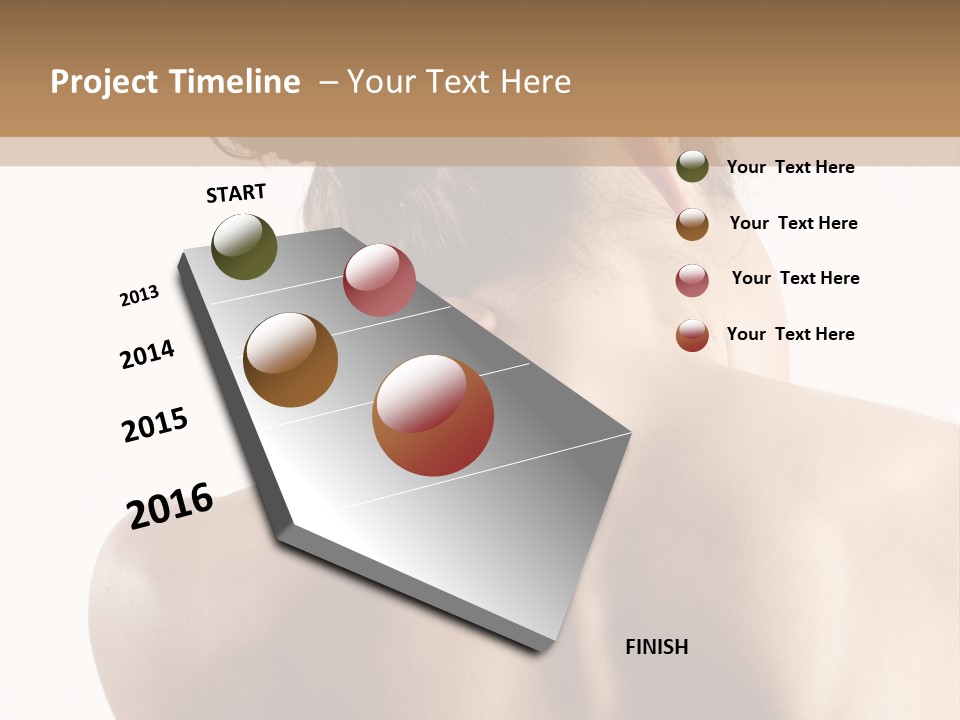 Project Timeline – Your Text Here

START

2013

2014

2015

2016

FINISH

Your Text Here

Your Text Here

Your Text Here

Your Text Here